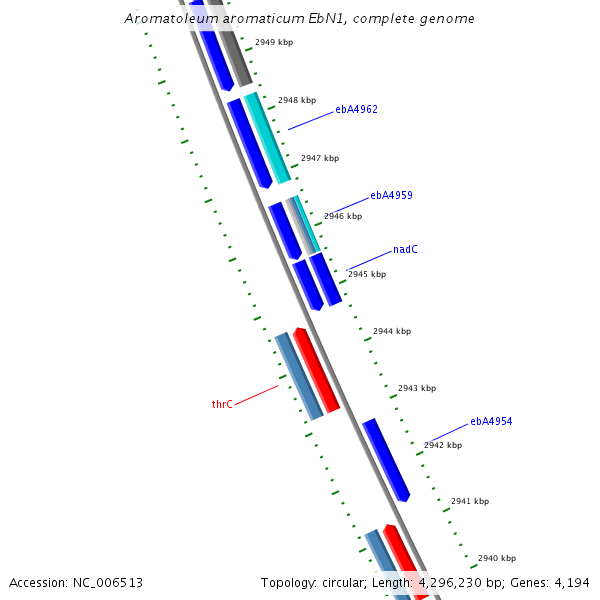 Aromatoleum aromaticum EbN1, complete genome

2949 kbp
2948 kbp
ebA4962
2947 kbp
ebA4959
2946 kbp
nadC
2945 kbp
2944 kbp
2943 kbp
thrC
ebA4954
2942 kbp
2941 kbp
2940 kbp

Accession: NC_006513
Topology: circular; Length: 4,296,230 bp; Genes: 4,194